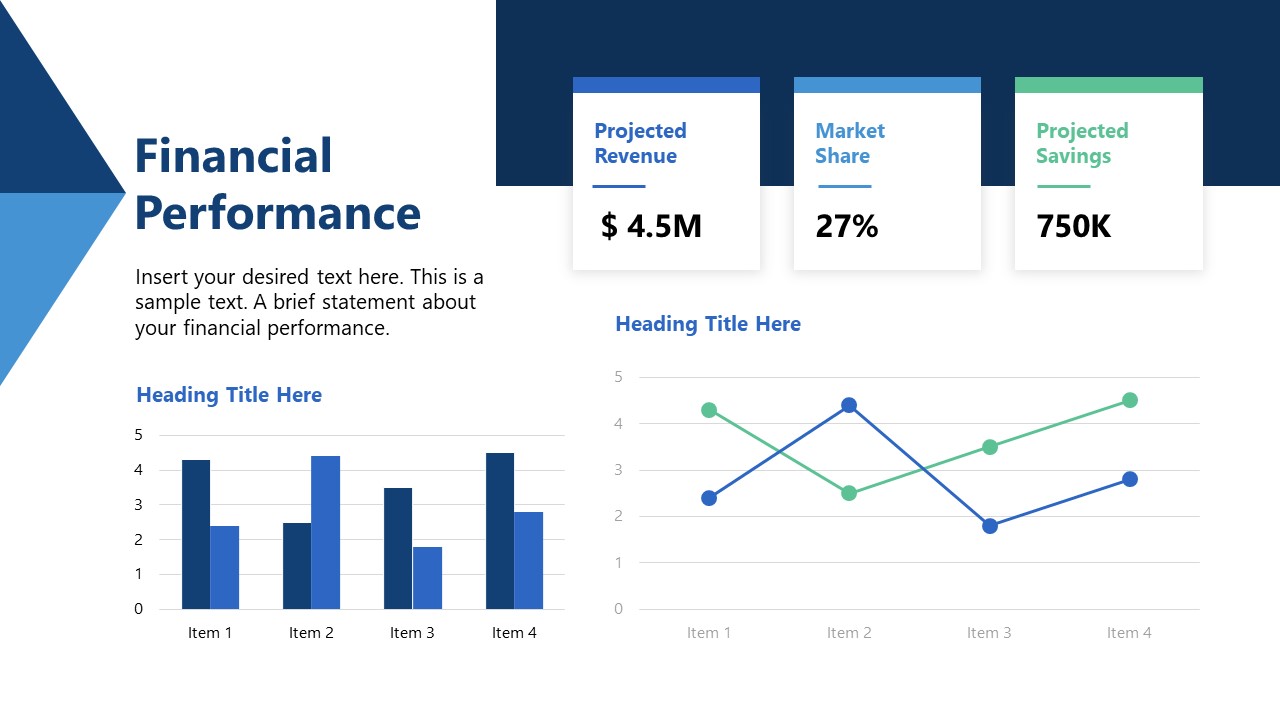 Financial Performance

Insert your desired text here. This is a sample text. A brief statement about your financial performance.

Projected Revenue

$ 4.5M

Market Share

27%

Projected Savings

750K

Heading Title Here

5
4
3
2
1
0

Item 1 Item 2 Item 3 Item 4

Heading Title Here

5
4
3
2
1
0

Item 1 Item 2 Item 3 Item 4